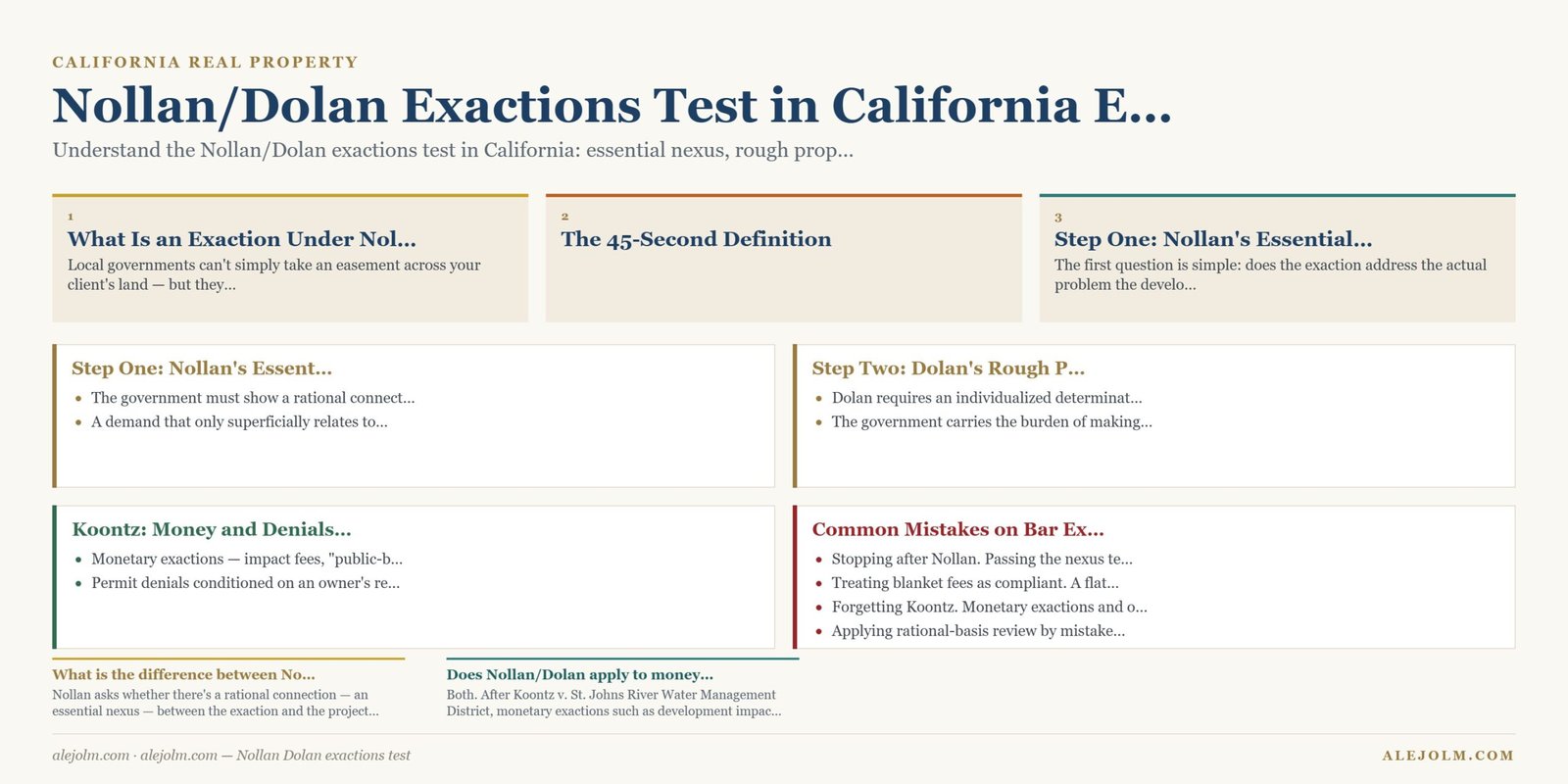 CALIFORNIA REAL PROPERTY

Nollan/Dolan Exactions Test in California E...

Understand the Nollan/Dolan exactions test in California: essential nexus, rough prop...

1
What Is an Exaction Under Nol...
Local governments can't simply take an easement across your client's land — but they...

2
The 45-Second Definition

3
Step One: Nollan's Essential...
The first question is simple: does the exaction address the actual problem the develo...

Step One: Nollan's Essent...
- The government must show a rational connect...
- A demand that only superficially relates to...

Step Two: Dolan's Rough P...
- Dolan requires an individualized determinat...
- The government carries the burden of making...

Koontz: Money and Denials...
- Monetary exactions — impact fees, "public-b...
- Permit denials conditioned on an owner's re...

Common Mistakes on Bar Ex...
- Stopping after Nollan. Passing the nexus te...
- Treating blanket fees as compliant. A flat...
- Forgetting Koontz. Monetary exactions and o...
- Applying rational-basis review by mistake...

What is the difference between No...
Nollan asks whether there's a rational connection — an essential nexus — between the exaction and the project...

Does Nollan/Dolan apply to money...
Both. After Koontz v. St. Johns River Water Management District, monetary exactions such as development impac...

alejolm.com · alejolm.com — Nollan Dolan exactions test

ALEJOLM.COM